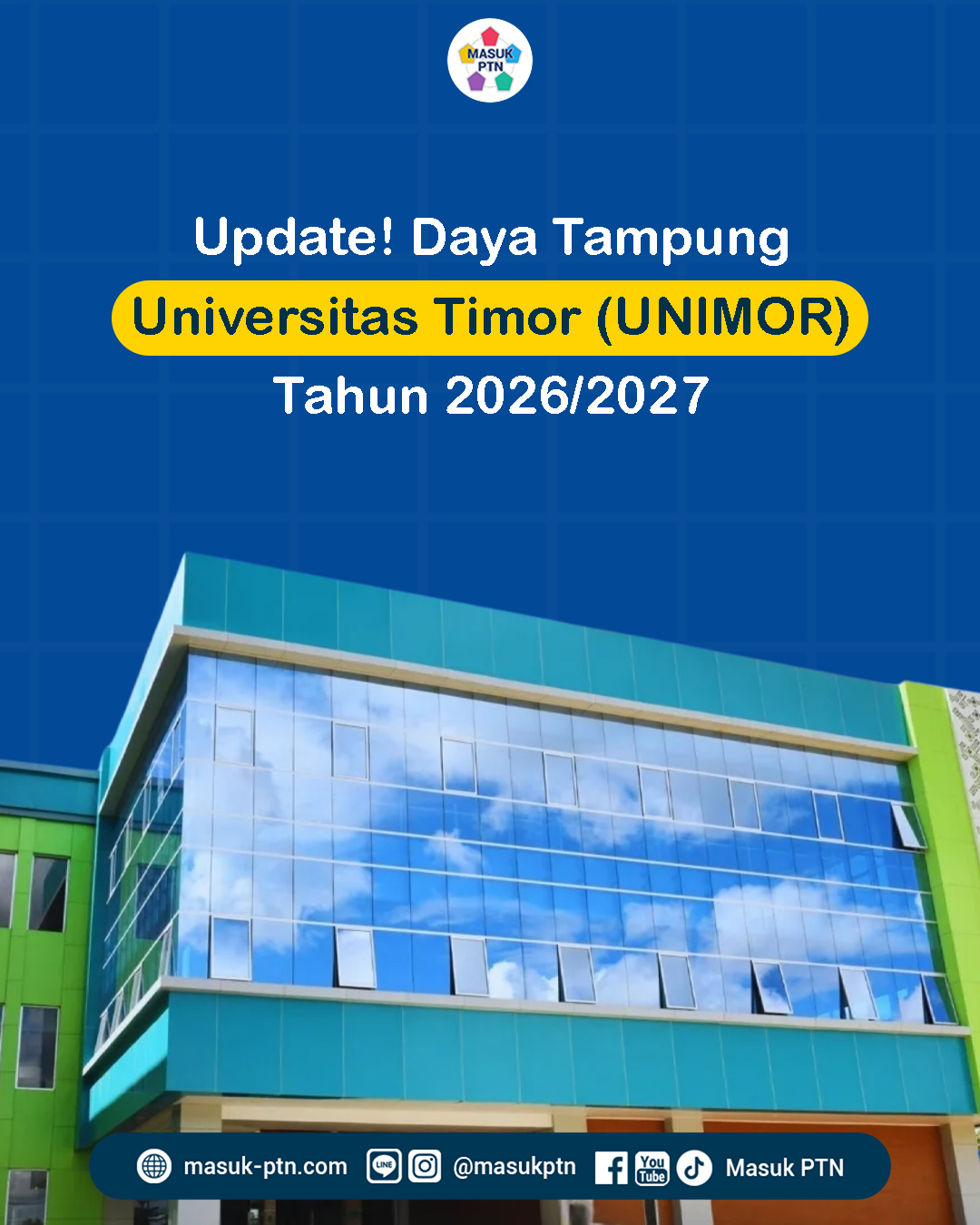 MASUK PTN

Update! Daya Tampung
Universitas Timor (UNIMOR)
Tahun 2026/2027

masuk-ptn.com LINE @masukptn You Tube Masuk PTN